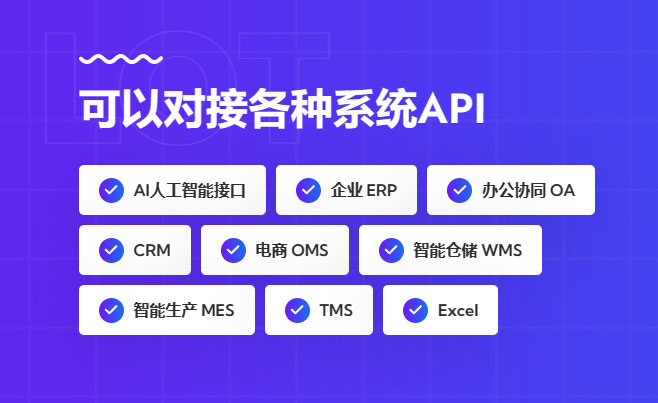 IOT

可以对接各种系统API

AI人工智能接口

企业 ERP

办公协同 OA

CRM

电商 OMS

智能仓储 WMS

智能生产 MES

TMS

Excel